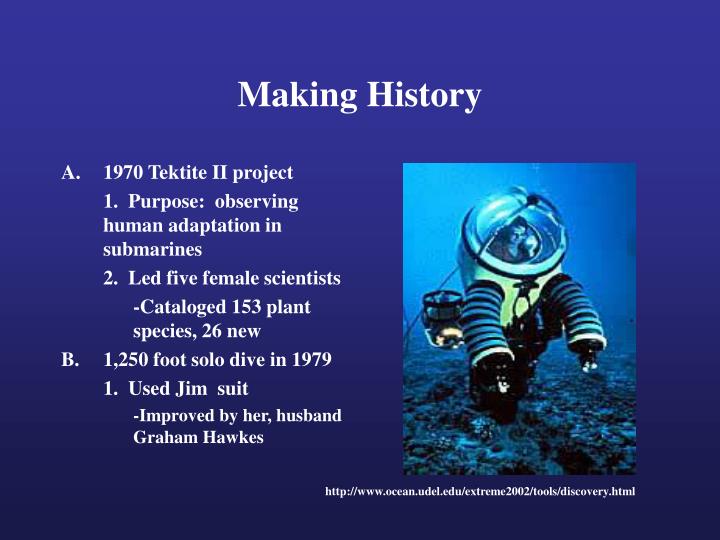 Making History

A. 1970 Tektite II project

1. Purpose: observing human adaptation in submarines

2. Led five female scientists

-Cataloged 153 plant species, 26 new

B. 1,250 foot solo dive in 1979

1. Used Jim suit

-Improved by her, husband Graham Hawkes

http://www.ocean.udel.edu/extreme2002/tools/discovery.html